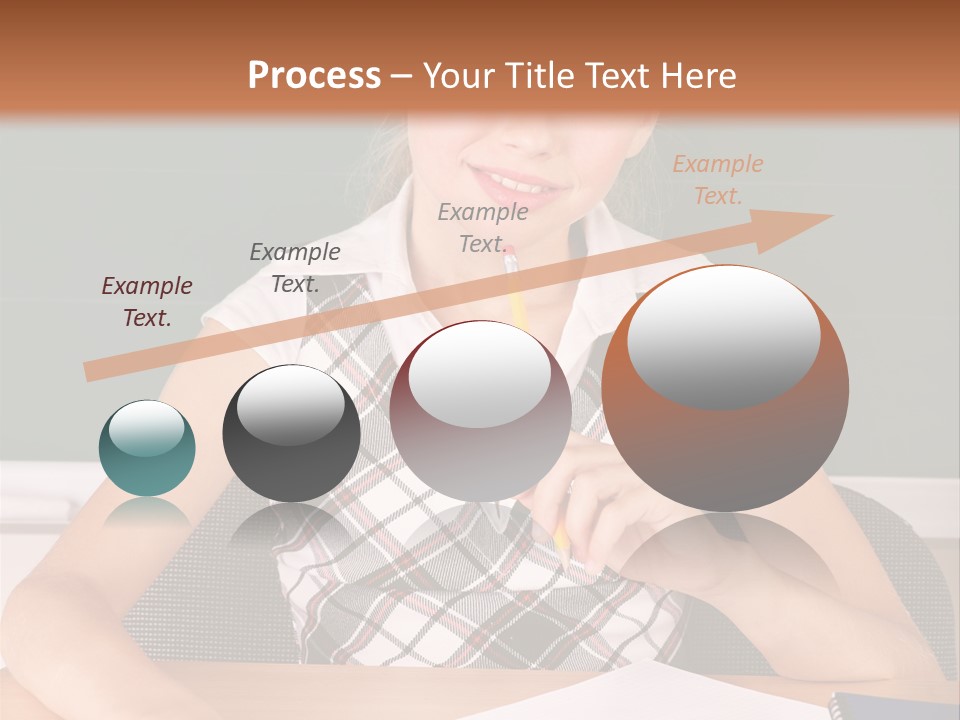 Process – Your Title Text Here

Example Text.

Example Text.

Example Text.

Example Text.